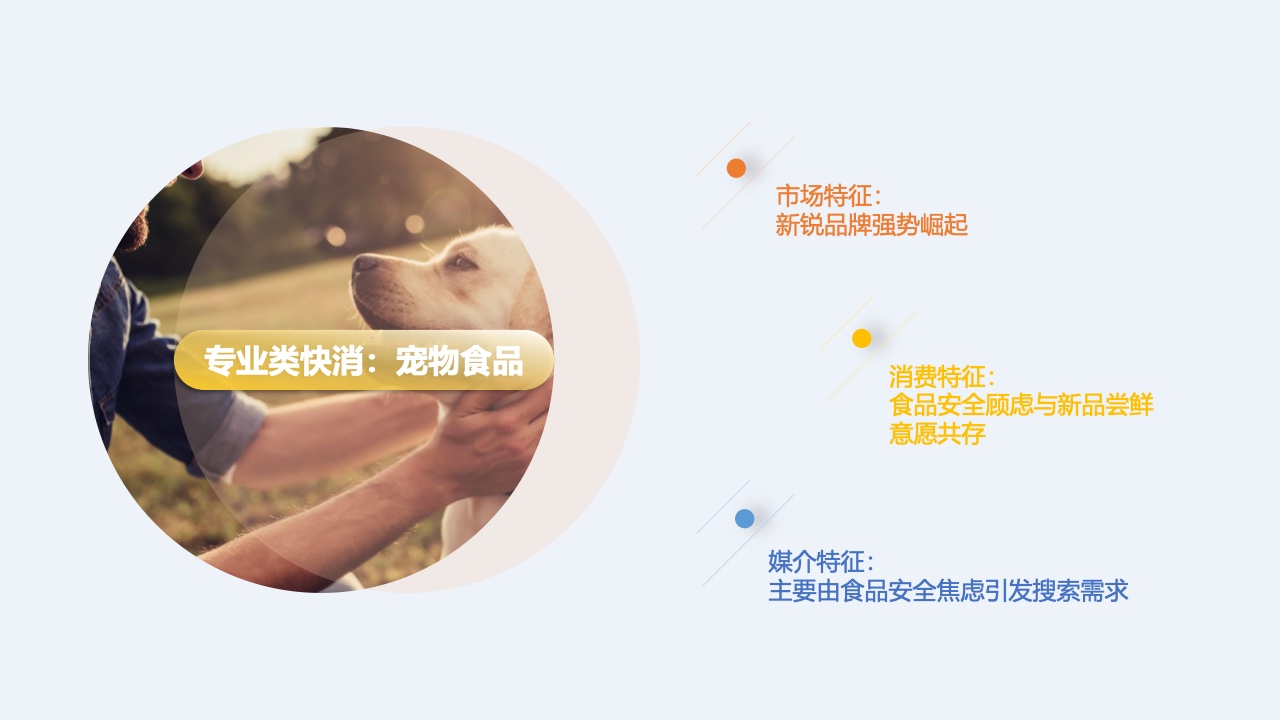 专业类快消：宠物食品

市场特征：
新锐品牌强势崛起

消费特征：
食品安全顾虑与新品尝鲜意愿共存

媒介特征：
主要由食品安全焦虑引发搜索需求